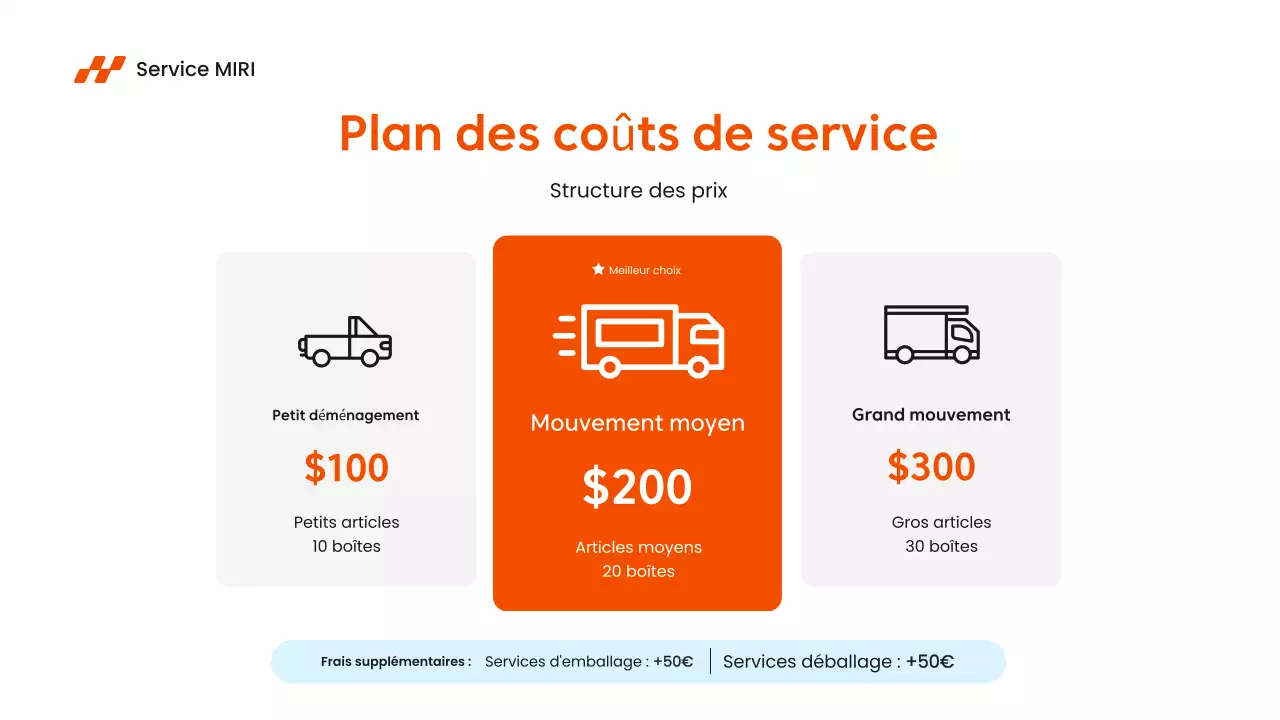 Service MIRI

Plan des coûts de service

Structure des prix

Petit déménagement

$100

Petits articles
10 boîtes

Meilleur choix

Mouvement moyen

$200

Articles moyens
20 boîtes

Grand mouvement

$300

Gros articles
30 boîtes

Frais supplémentaires : Services d'emballage : +50€ | Services déballage : +50€